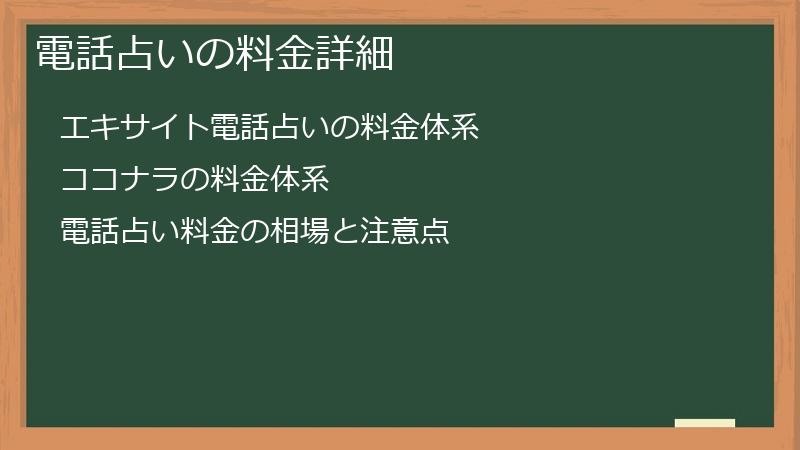 電話占いの料金詳細

エキサイト電話占いの料金体系

ココナラの料金体系

電話占い料金の相場と注意点